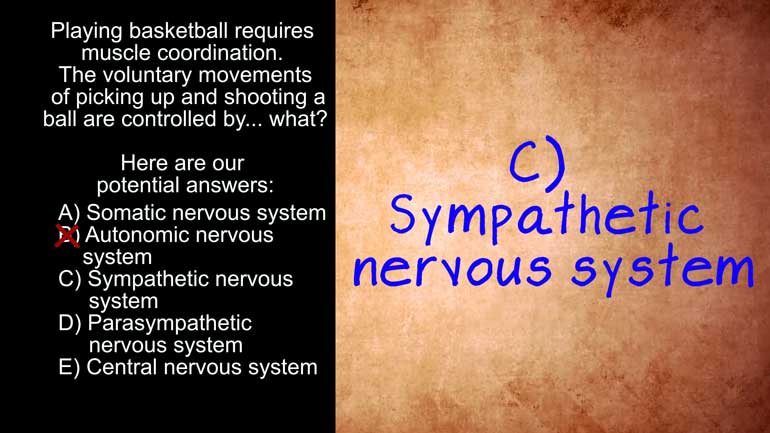 Playing basketball requires muscle coordination. The voluntary movements of picking up and shooting a ball are controlled by... what?

Here are our potential answers:

A) Somatic nervous system
B) Autonomic nervous system
C) Sympathetic nervous system
D) Parasympathetic nervous system
E) Central nervous system

C) Sympathetic nervous system